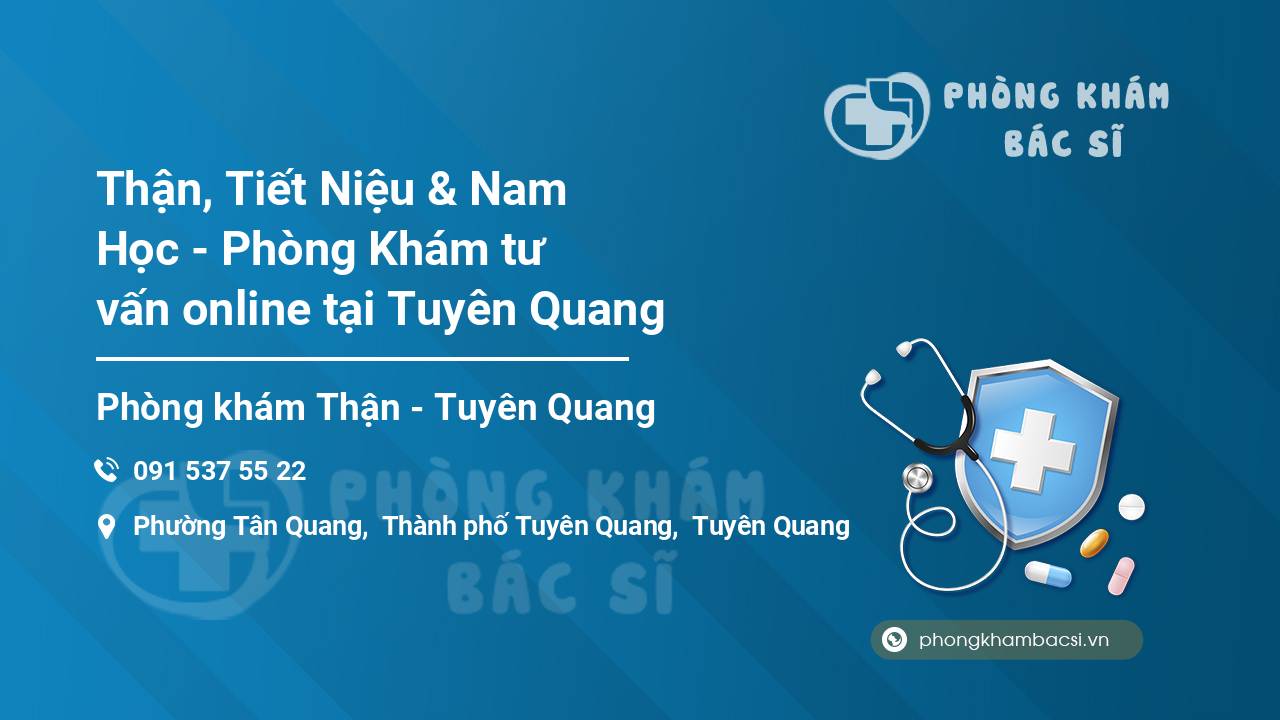 PHÒNG KHÁM BÁC SĨ

Thận, Tiết Niệu & Nam Học - Phòng Khám tư vấn online tại Tuyên Quang

Phòng khám Thận - Tuyên Quang

091 537 55 22

Phường Tân Quang, Thành phố Tuyên Quang, Tuyên Quang

PHÒNG KHÁM BÁC SĨ

phongkhambacsi.vn